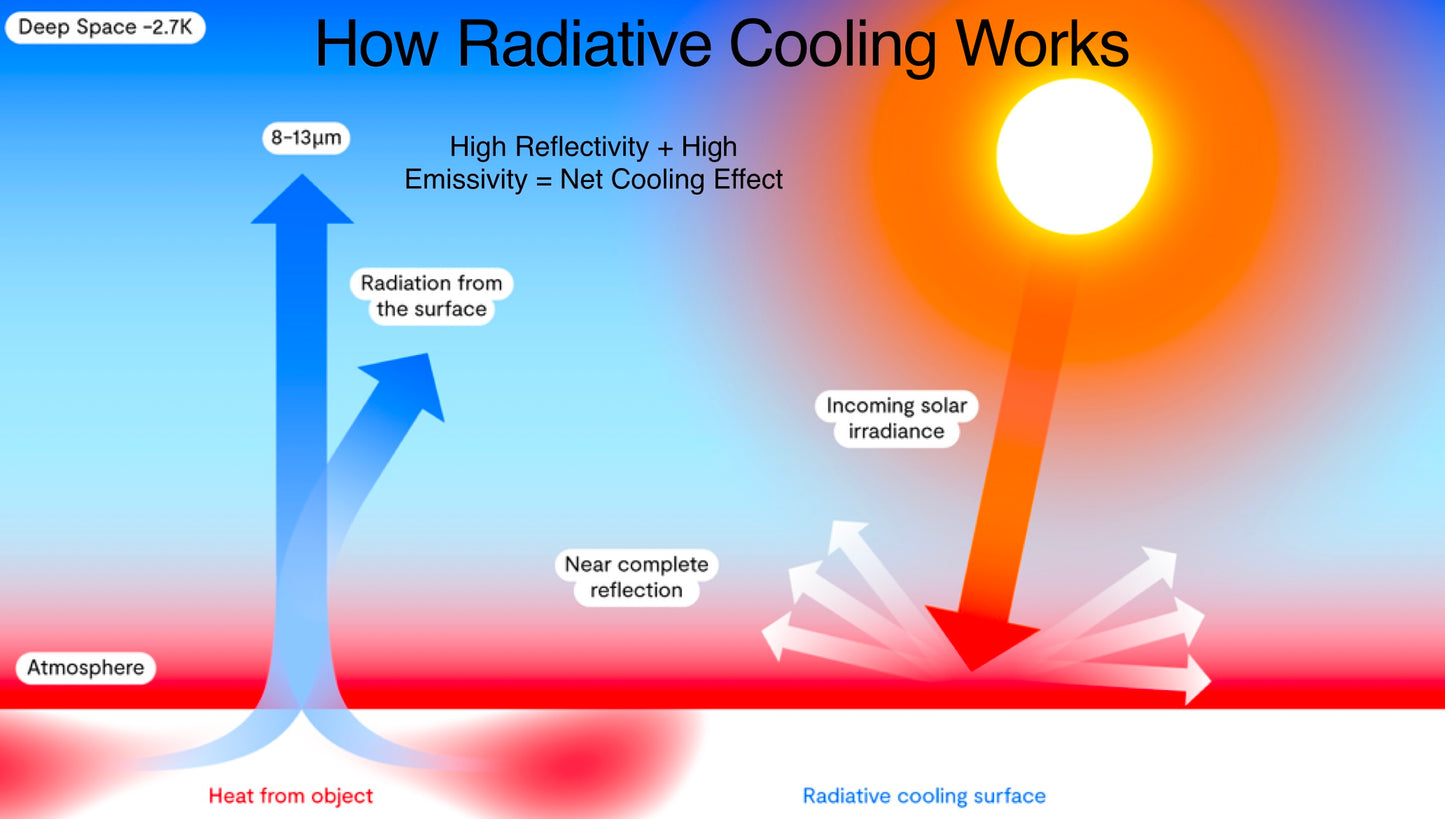 Deep Space -2.7K

How Radiative Cooling Works

8-13μm

High Reflectivity + High Emissivity = Net Cooling Effect

Radiation from the surface

Incoming solar irradiance

Near complete reflection

Atmosphere

Heat from object

Radiative cooling surface